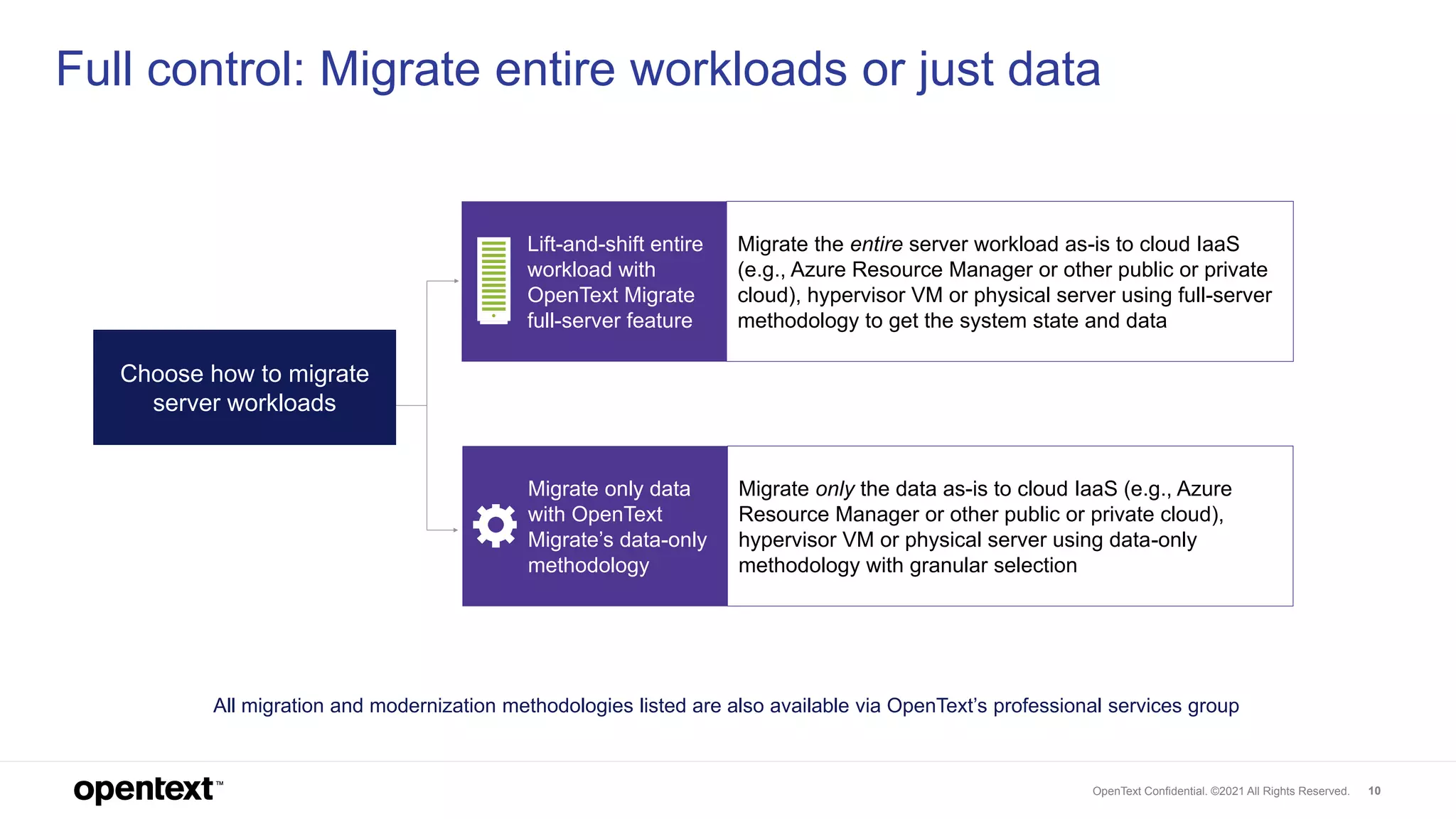 Full control: Migrate entire workloads or just data

Choose how to migrate server workloads

Lift-and-shift entire workload with OpenText Migrate full-server feature

Migrate the entire server workload as-is to cloud IaaS (e.g., Azure Resource Manager or other public or private cloud), hypervisor VM or physical server using full-server methodology to get the system state and data

Migrate only data with OpenText Migrate's data-only methodology

Migrate only the data as-is to cloud IaaS (e.g., Azure Resource Manager or other public or private cloud), hypervisor VM or physical server using data-only methodology with granular selection

All migration and modernization methodologies listed are also available via OpenText's professional services group

opentext™

OpenText Confidential. ©2021 All Rights Reserved. 10